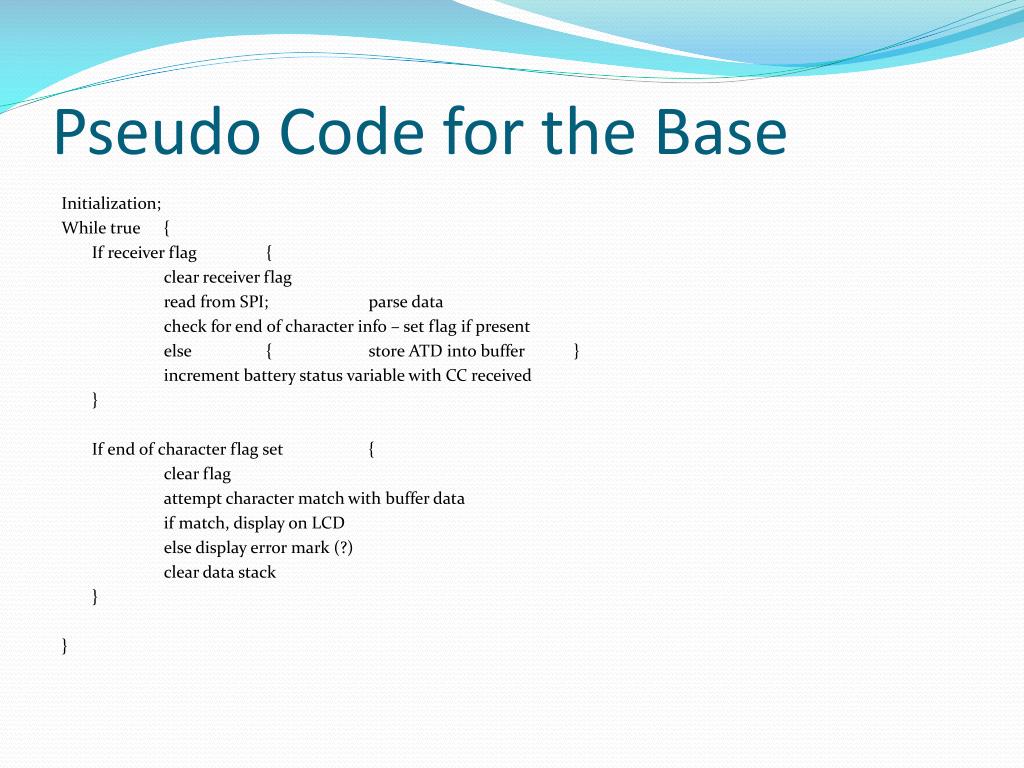 Pseudo Code for the Base

Initialization;
While true {
If receiver flag {
clear receiver flag
read from SPI; parse data
check for end of character info – set flag if present
else { store ATD into buffer }
increment battery status variable with CC received
}

If end of character flag set {
clear flag
attempt character match with buffer data
if match, display on LCD
else display error mark (?)
clear data stack
}

}